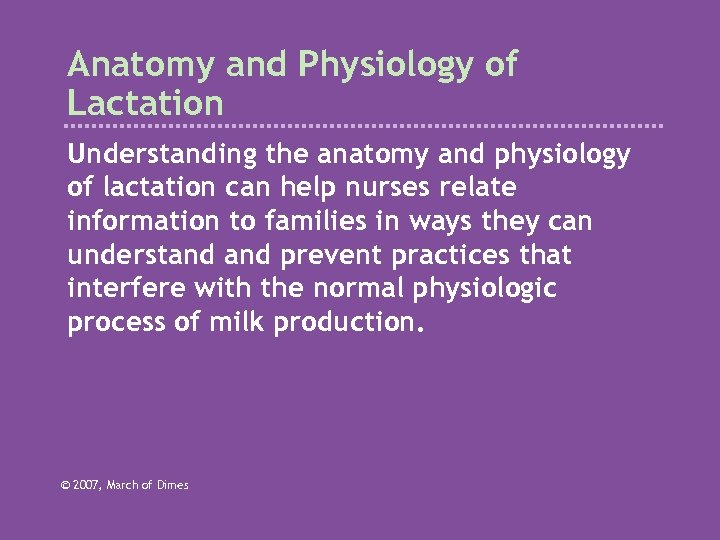 Anatomy and Physiology of Lactation

Understanding the anatomy and physiology of lactation can help nurses relate information to families in ways they can understand and prevent practices that interfere with the normal physiologic process of milk production.

© 2007, March of Dimes